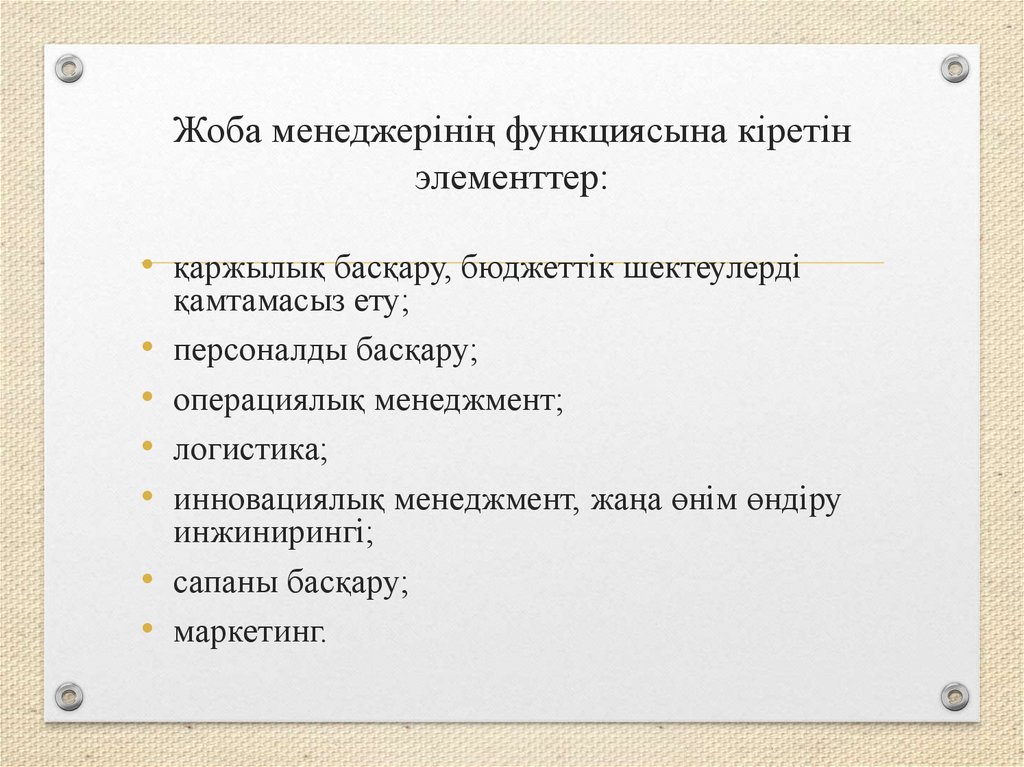 Жоба менеджерінің функциясына кіретін элементтер:

• қаржылық басқару, бюджеттік шектеулерді қамтамасыз ету;
• персоналды басқару;
• операциялық менеджмент;
• логистика;
• инновациялық менеджмент, жаңа өнім өндіру инжинирингі;
• сапаны басқару;
• маркетинг.